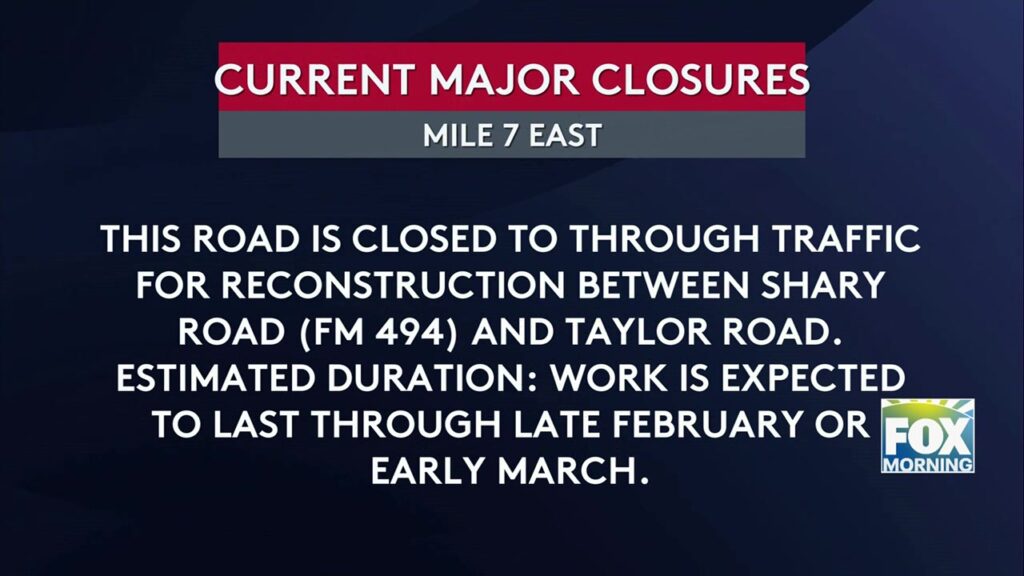 CURRENT MAJOR CLOSURES

MILE 7 EAST

THIS ROAD IS CLOSED TO THROUGH TRAFFIC FOR RECONSTRUCTION BETWEEN SHARY ROAD (FM 494) AND TAYLOR ROAD. ESTIMATED DURATION: WORK IS EXPECTED TO LAST THROUGH LATE FEBRUARY OR EARLY MARCH.

FOX MORNING